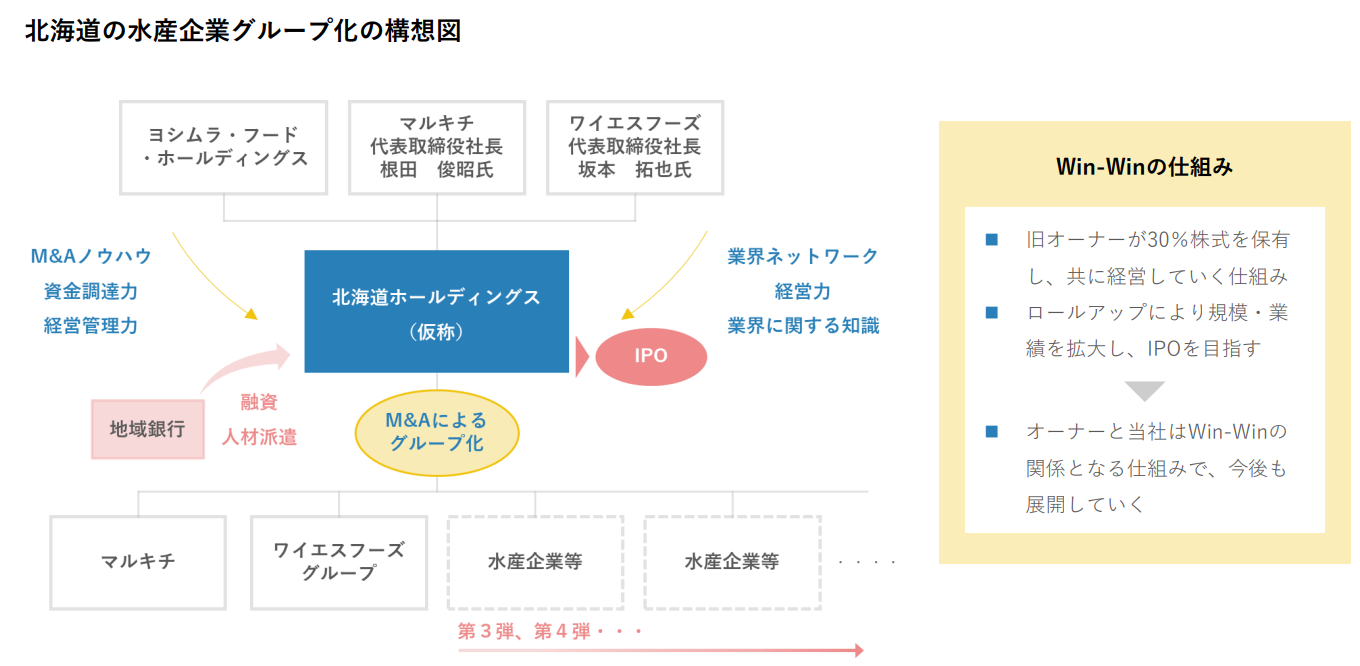 北海道の水産企業グループ化の構想図

ヨシムラ・フード・ホールディングス

マルキチ
代表取締役社長
根田　俊昭氏

ワイエスフーズ
代表取締役社長
坂本　拓也氏

M&Aノウハウ
資金調達力
経営管理力

北海道ホールディングス
（仮称）

業界ネットワーク
経営力
業界に関する知識

IPO

地域銀行

融資
人材派遣

M&Aによる
グループ化

マルキチ

ワイエスフーズ
グループ

水産企業等

水産企業等

・・・・

第３弾、第４弾・・・

Win-Winの仕組み

■ 旧オーナーが30％株式を保有し、共に経営していく仕組み

■ ロールアップにより規模・業績を拡大し、IPOを目指す

■ オーナーと当社はWin-Winの関係となる仕組みで、今後も展開していく